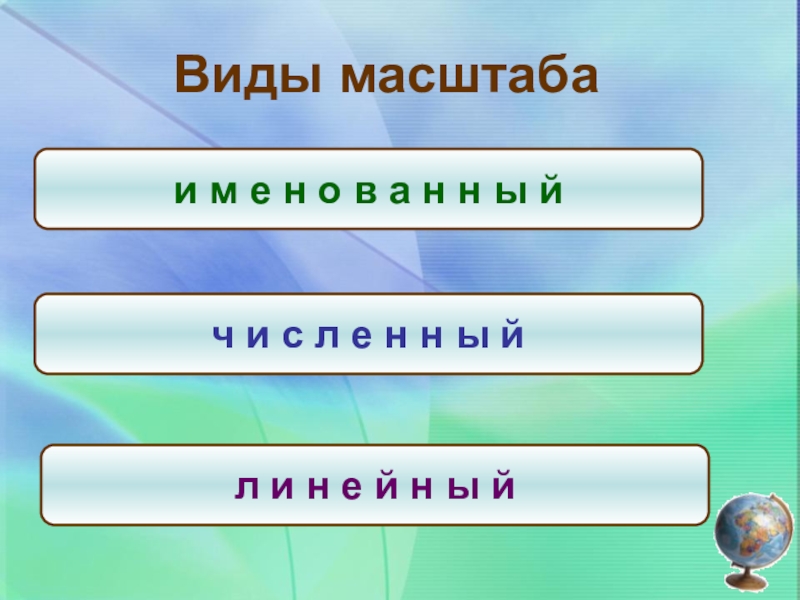 Виды масштаба

и м е н о в а н н ы й

ч и с л е н н ы й

л и н е й н ы й